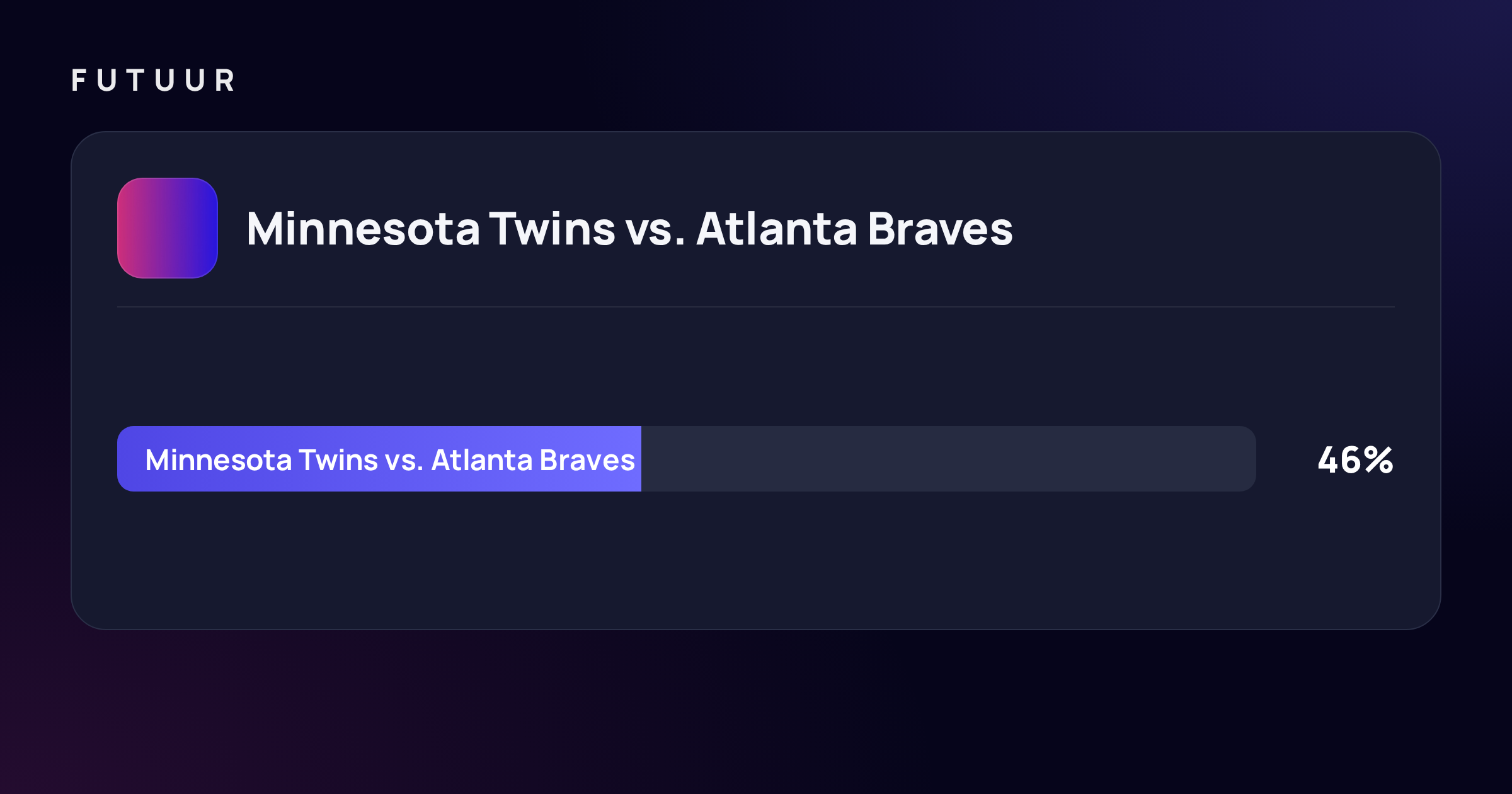 FUTUUR

Minnesota Twins vs. Atlanta Braves

Minnesota Twins vs. Atlanta Braves

46%